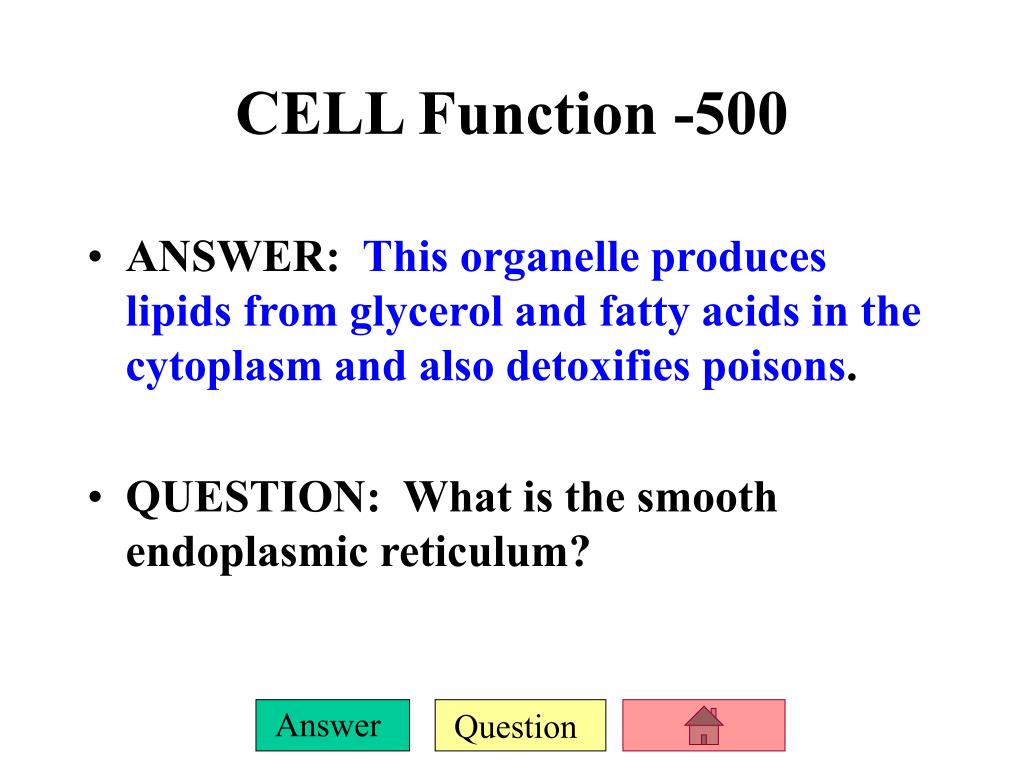 CELL Function -500

• ANSWER: This organelle produces lipids from glycerol and fatty acids in the cytoplasm and also detoxifies poisons.

• QUESTION: What is the smooth endoplasmic reticulum?

Answer
Question